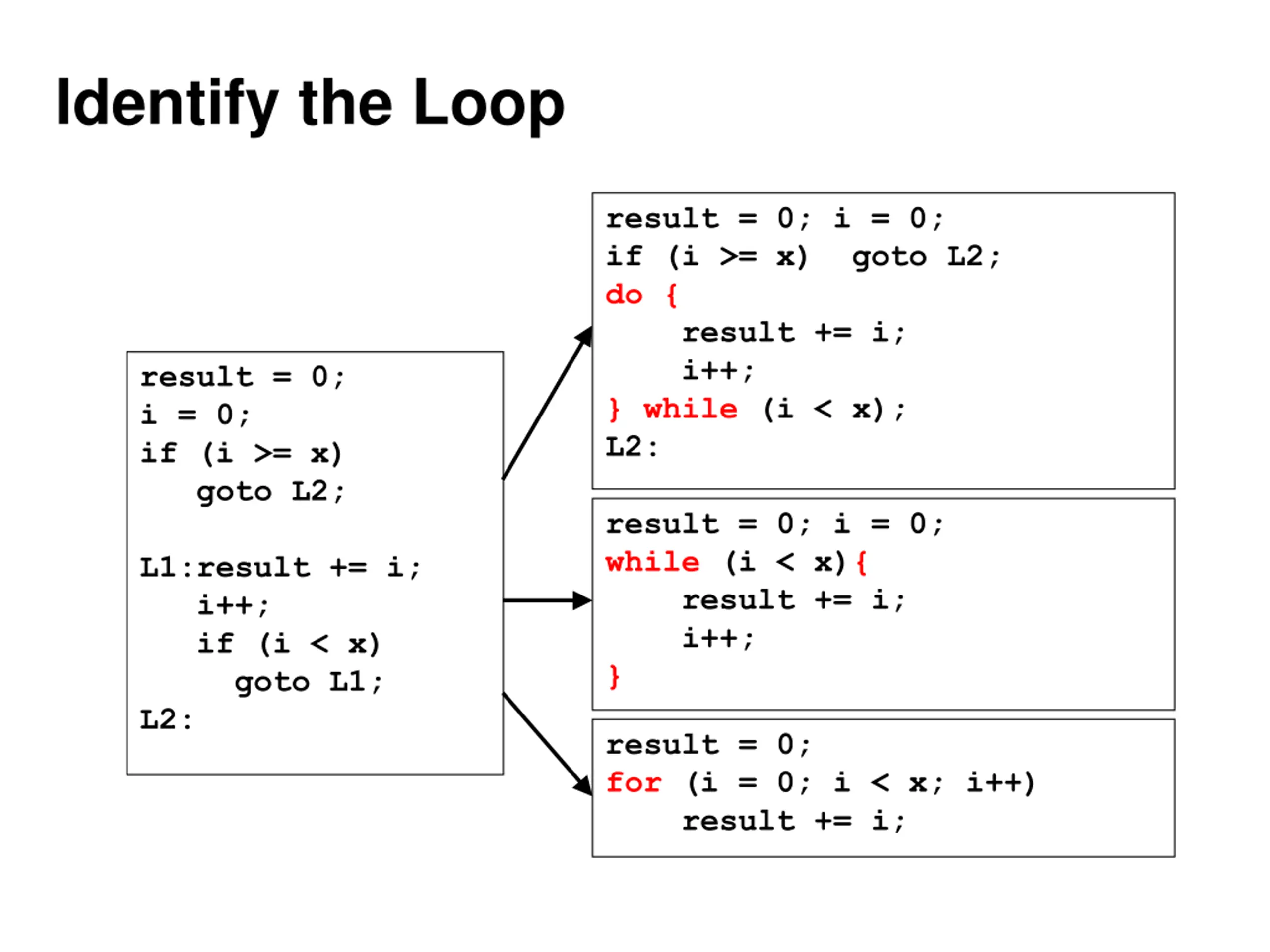 Identify the Loop

result = 0;
i = 0;
if (i >= x)
   goto L2;

L1:result += i;
   i++;
   if (i < x)
      goto L1;
L2:

result = 0; i = 0;
if (i >= x)  goto L2;
do {
    result += i;
    i++;
} while (i < x);
L2:

result = 0; i = 0;
while (i < x){
    result += i;
    i++;
}

result = 0;
for (i = 0; i < x; i++)
    result += i;